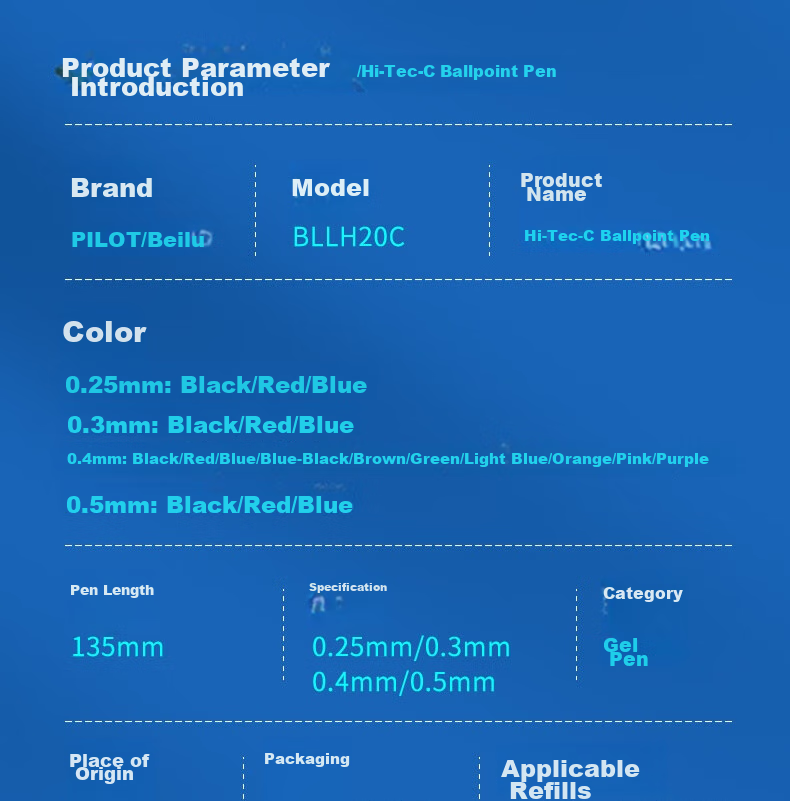 Product Parameter Introduction /Hi-Tec-C Ballpoint Pen

Brand
PILOT/Beilu

Model
BLLH20C

Product Name
Hi-Tec-C Ballpoint Pen

Color

0.25mm: Black/Red/Blue

0.3mm: Black/Red/Blue

0.4mm: Black/Red/Blue/Blue-Black/Brown/Green/Light Blue/Orange/Pink/Purple

0.5mm: Black/Red/Blue

Pen Length
135mm

Specification
0.25mm/0.3mm
0.4mm/0.5mm

Category
Gel Pen

Place of Origin

Packaging

Applicable Refills